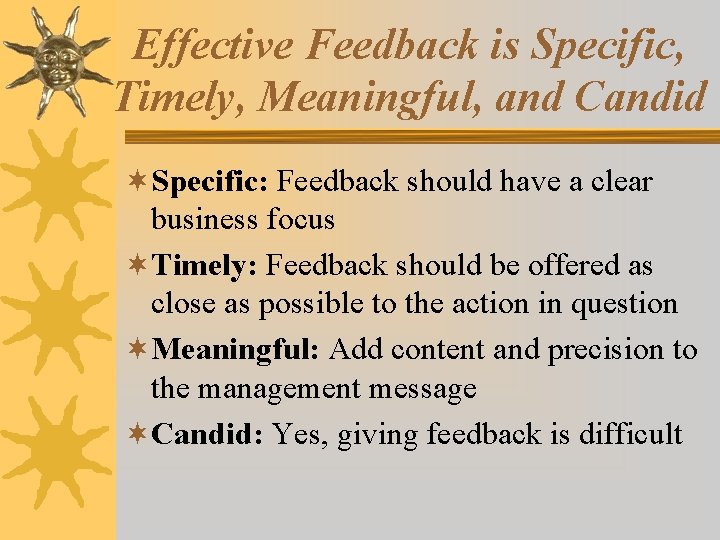 Effective Feedback is Specific, Timely, Meaningful, and Candid

Specific: Feedback should have a clear business focus

Timely: Feedback should be offered as close as possible to the action in question

Meaningful: Add content and precision to the management message

Candid: Yes, giving feedback is difficult